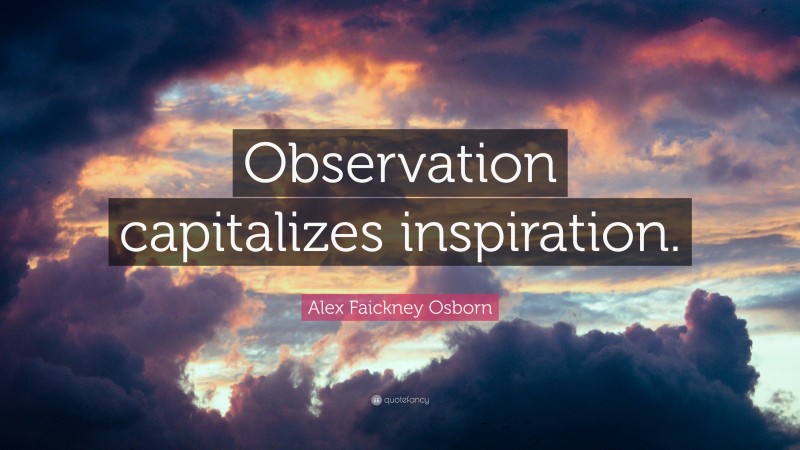 Observation capitalizes inspiration.

Alex Faickney Osborn

quotefancy